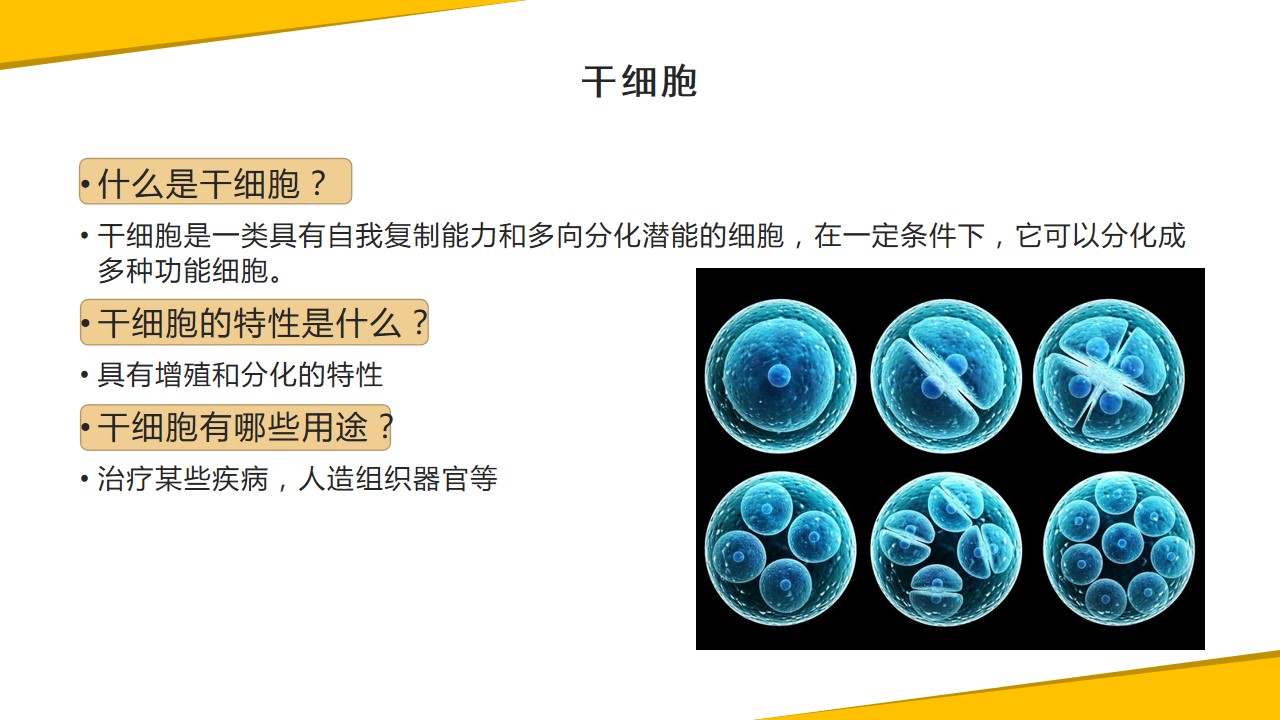 干细胞

• 什么是干细胞？

• 干细胞是一类具有自我复制能力和多向分化潜能的细胞，在一定条件下，它可以分化成多种功能细胞。

• 干细胞的特性是什么？

• 具有增殖和分化的特性

• 干细胞有哪些用途？

• 治疗某些疾病，人造组织器官等